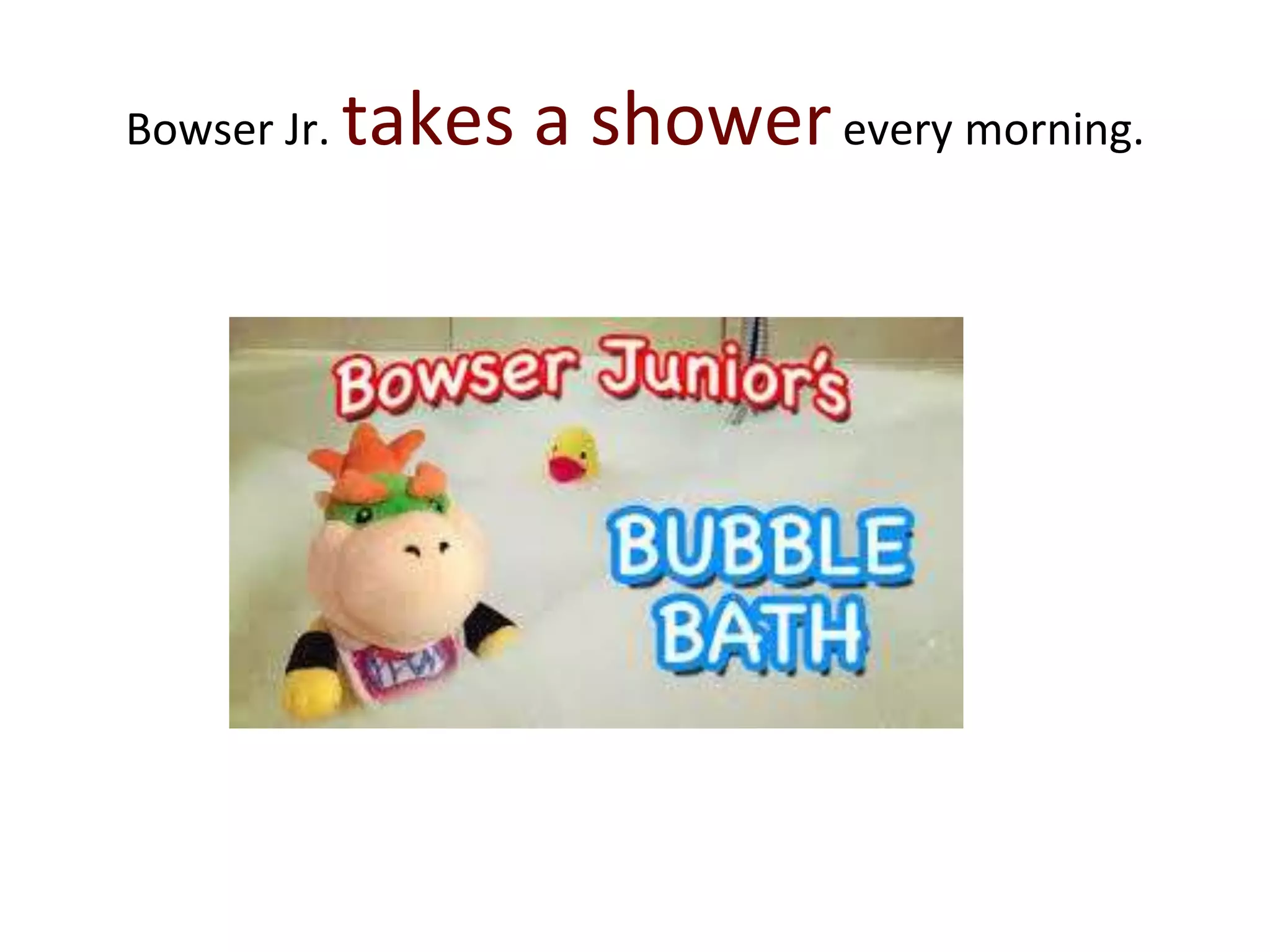 Bowser Jr. takes a shower every morning.

Bowser Junior's

BUBBLE BATH